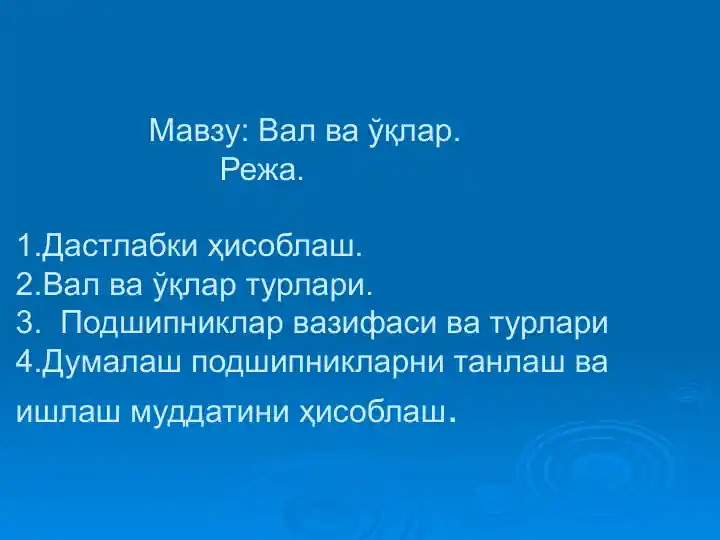 Мавзу: Вал ва ўқлар.
Режа.

1.Дастлабки ҳисоблаш.
2.Вал ва ўқлар турлари.
3. Подшипниклар вазифаси ва турлари
4.Думалаш подшипникларни танлаш ва ишлаш муддатини ҳисоблаш.